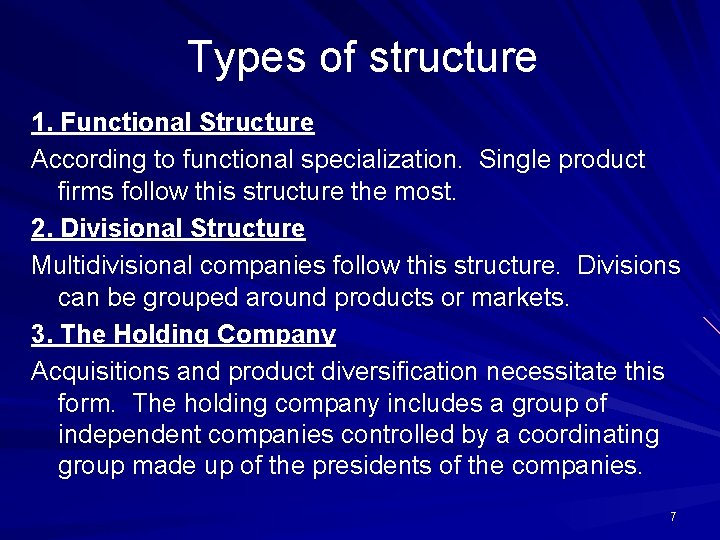 Types of structure

1. Functional Structure

According to functional specialization. Single product firms follow this structure the most.

2. Divisional Structure

Multidivisional companies follow this structure. Divisions can be grouped around products or markets.

3. The Holding Company

Acquisitions and product diversification necessitate this form. The holding company includes a group of independent companies controlled by a coordinating group made up of the presidents of the companies.

7